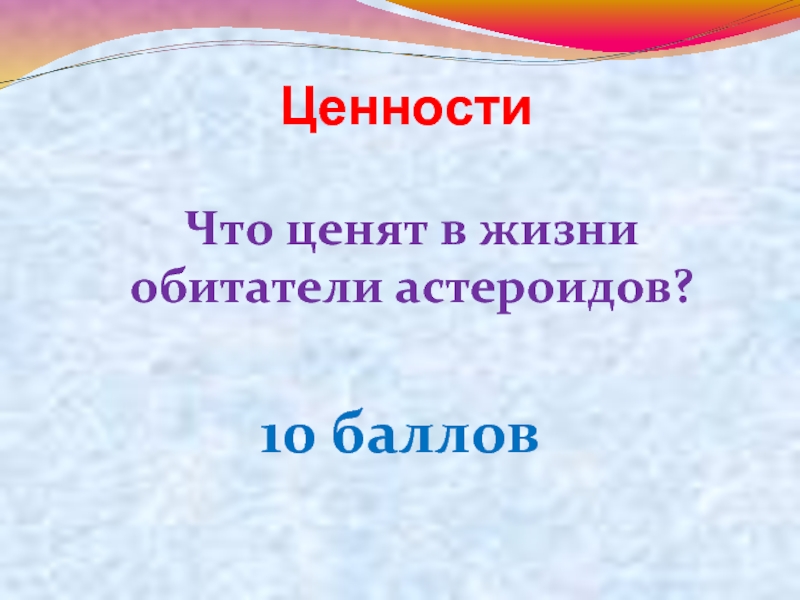 Ценности

Что ценят в жизни обитатели астероидов?

10 баллов